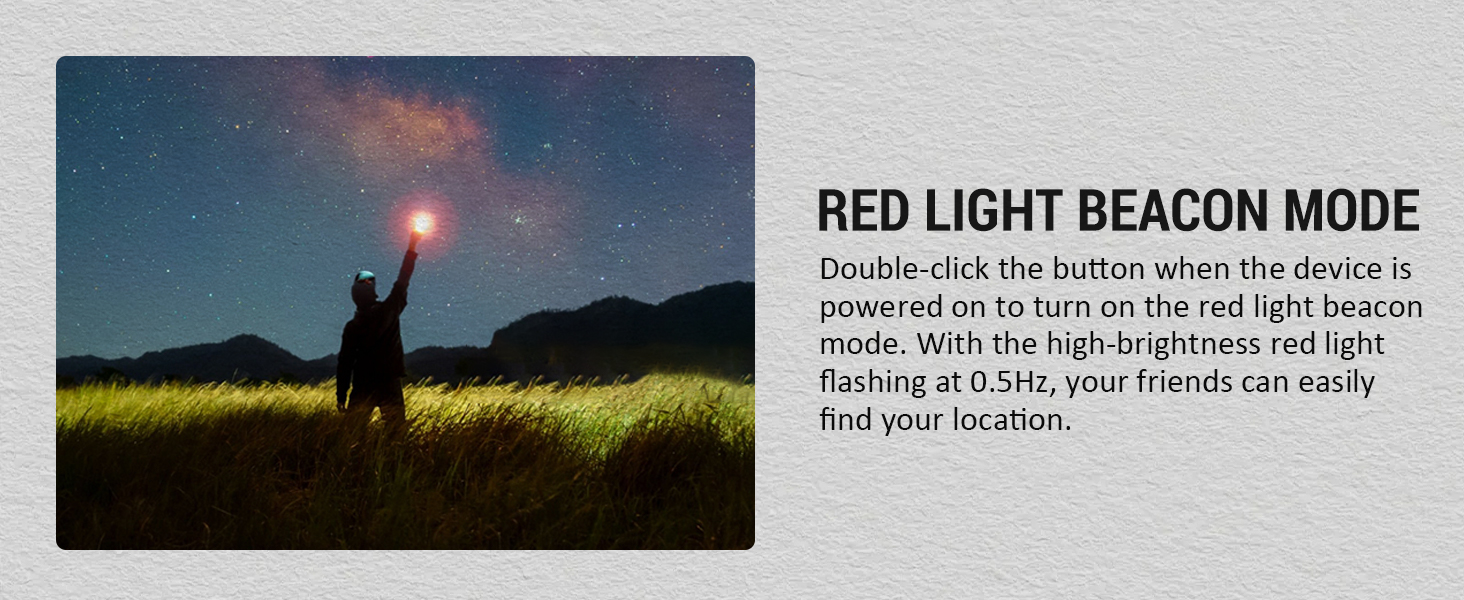 RED LIGHT BEACON MODE

Double-click the button when the device is powered on to turn on the red light beacon mode. With the high-brightness red light flashing at 0.5Hz, your friends can easily find your location.